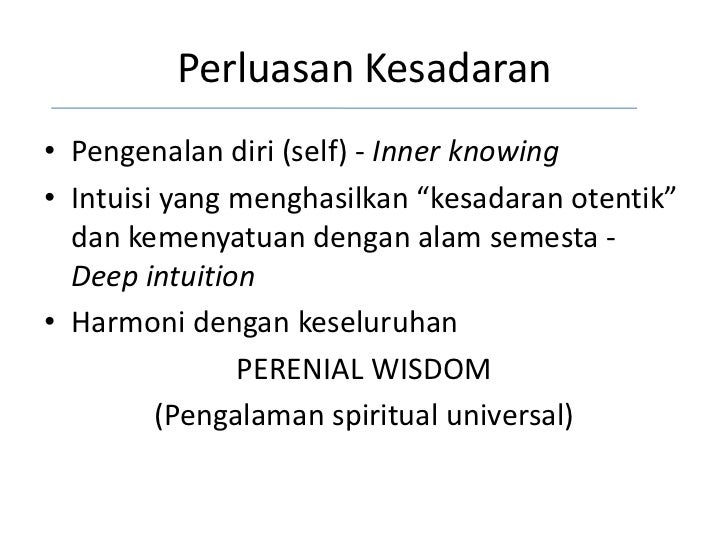 Perluasan Kesadaran

• Pengenalan diri (self) - Inner knowing
• Intuisi yang menghasilkan “kesadaran otentik” dan kemenyatuan dengan alam semesta - Deep intuition
• Harmoni dengan keseluruhan

PERENIAL WISDOM
(Pengalaman spiritual universal)